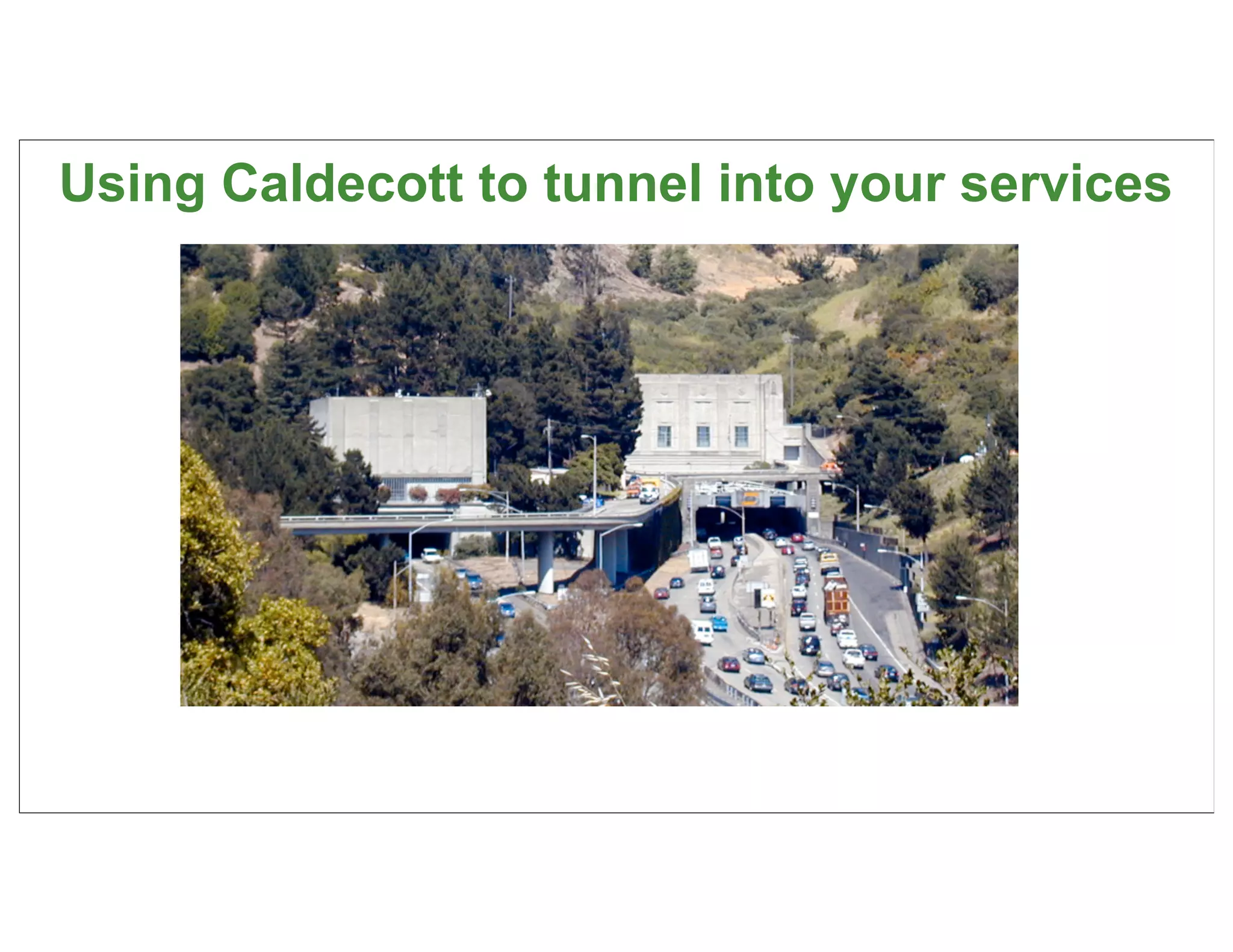 Using Caldecott to tunnel into your services